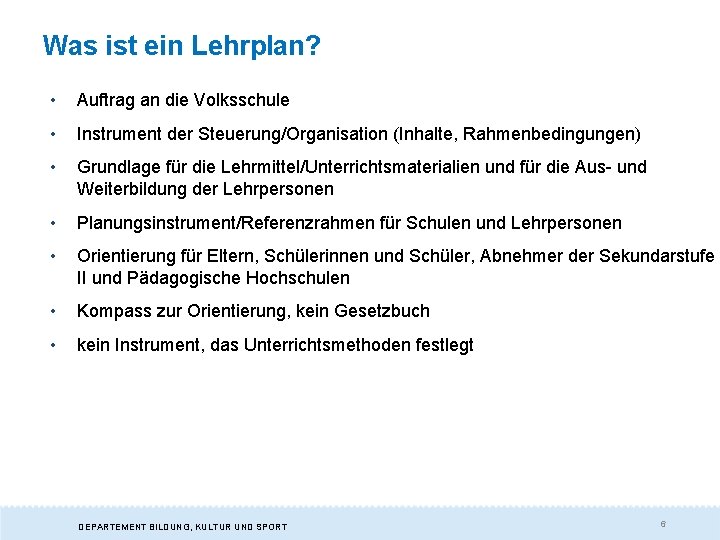 Was ist ein Lehrplan?

• Auftrag an die Volksschule

• Instrument der Steuerung/Organisation (Inhalte, Rahmenbedingungen)

• Grundlage für die Lehrmittel/Unterrichtsmaterialien und für die Aus- und Weiterbildung der Lehrpersonen

• Planungsinstrument/Referenzrahmen für Schulen und Lehrpersonen

• Orientierung für Eltern, Schülerinnen und Schüler, Abnehmer der Sekundarstufe II und Pädagogische Hochschulen

• Kompass zur Orientierung, kein Gesetzbuch

• kein Instrument, das Unterrichtsmethoden festlegt

DEPARTEMENT BILDUNG, KULTUR UND SPORT

6